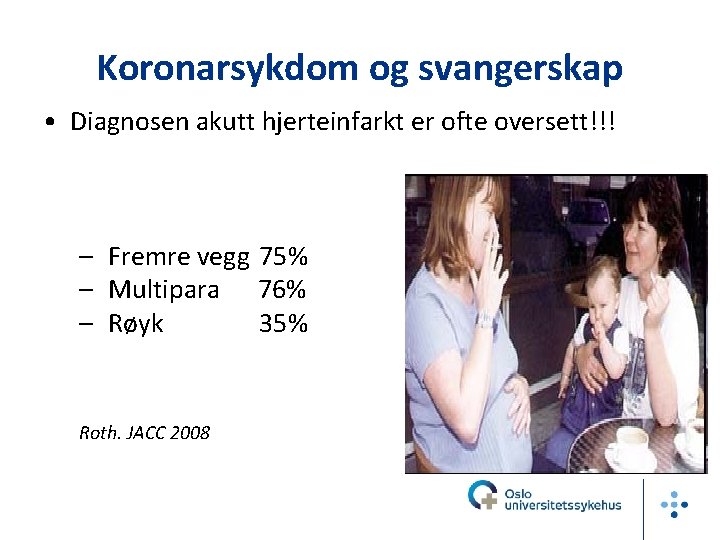 Koronarsykdom og svangerskap

• Diagnosen akutt hjerteinfarkt er ofte oversett!!!

– Fremre vegg 75%
– Multipara 76%
– Røyk 35%

Roth. JACC 2008

Oslo universitetssykehus